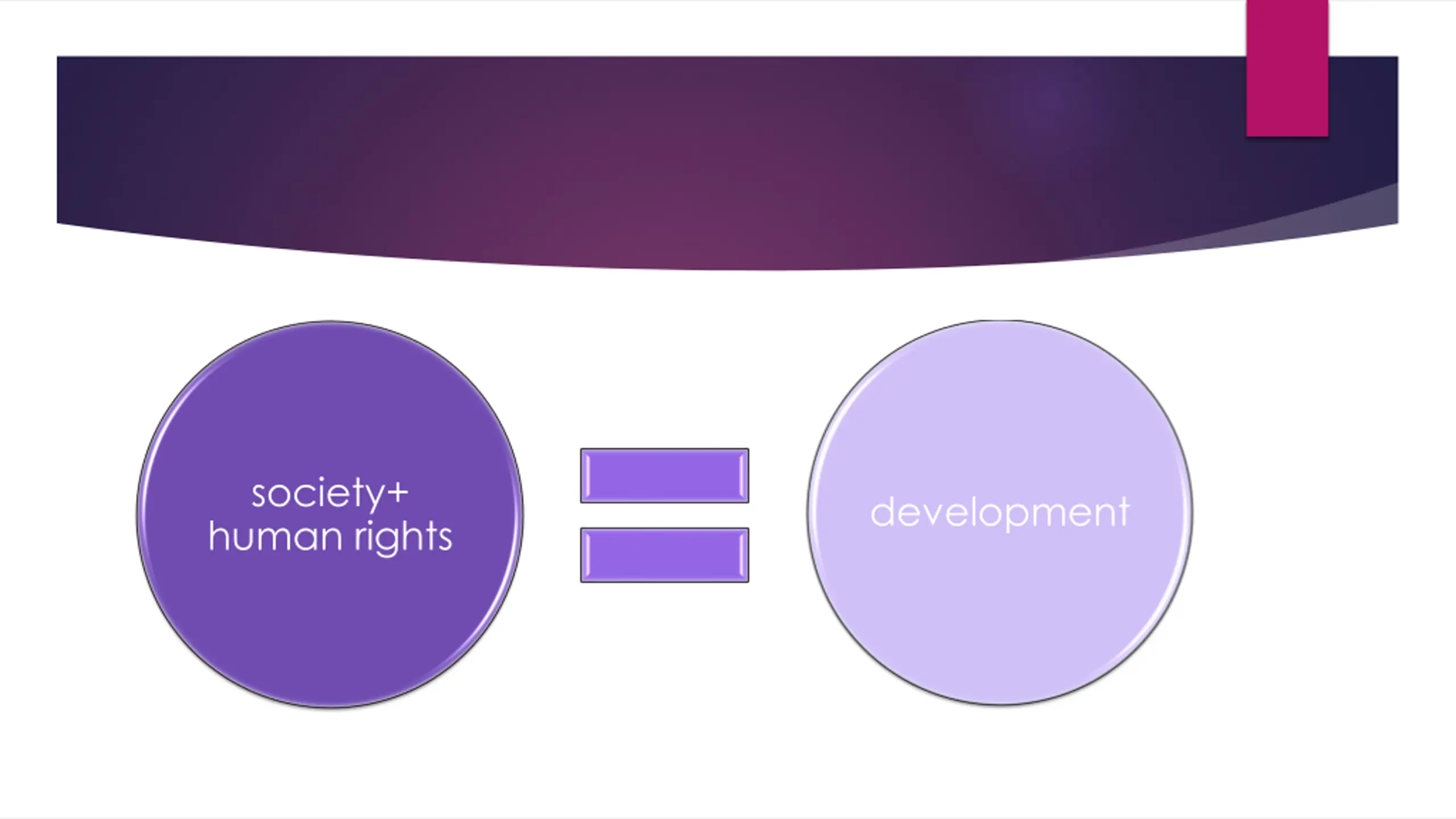 society+
human rights

development